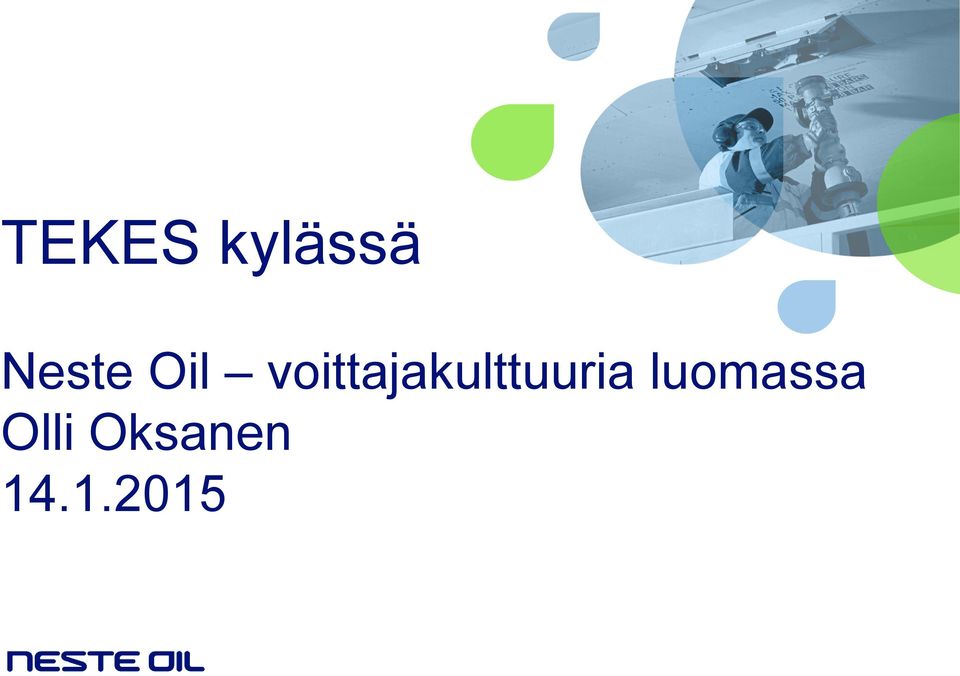 TEKES kylässä

Neste Oil – voittajakulttuuria luomassa
Olli Oksanen
14.1.2015

NESTE OIL